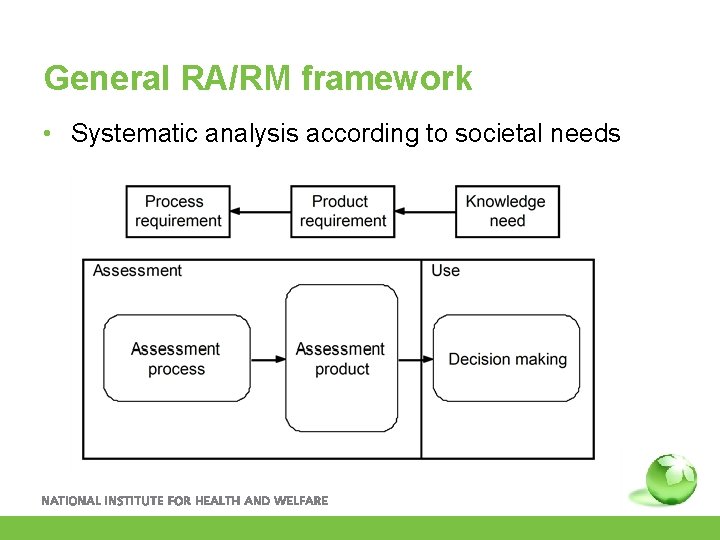 General RA/RM framework

• Systematic analysis according to societal needs

Process requirement

Product requirement

Knowledge need

Assessment

Use

Assessment process

Assessment product

Decision making

NATIONAL INSTITUTE FOR HEALTH AND WELFARE